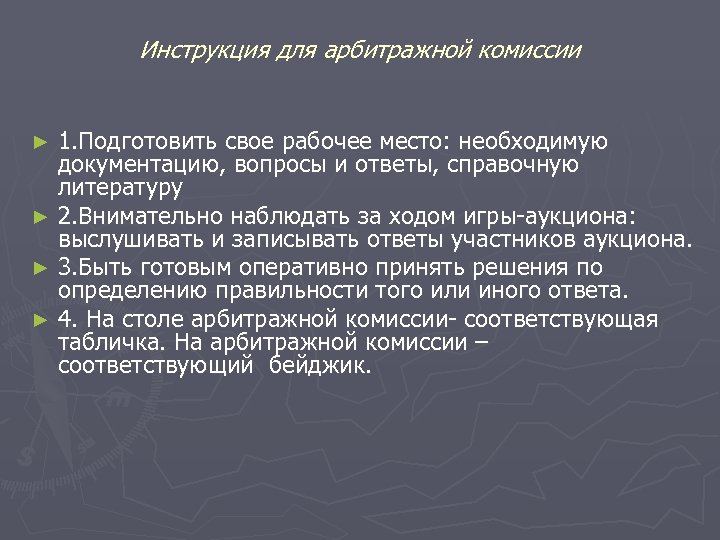 Инструкция для арбитражной комиссии

► 1.Подготовить свое рабочее место: необходимую документацию, вопросы и ответы, справочную литературу

► 2.Внимательно наблюдать за ходом игры-аукциона: выслушивать и записывать ответы участников аукциона.

► 3.Быть готовым оперативно принять решения по определению правильности того или иного ответа.

► 4. На столе арбитражной комиссии- соответствующая табличка. На арбитражной комиссии – соответствующий бейджик.